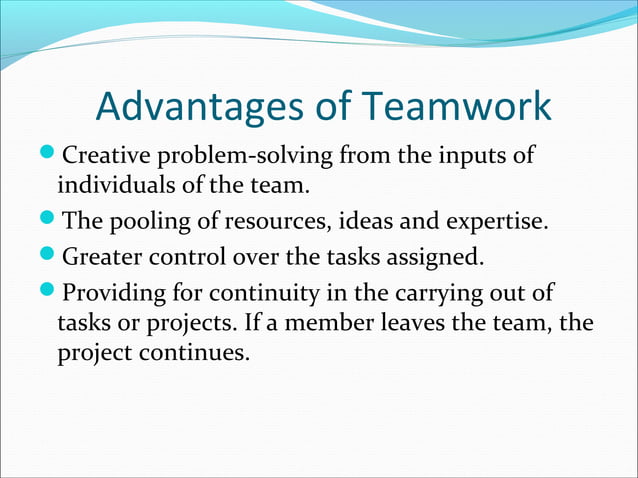 Advantages of Teamwork

- Creative problem-solving from the inputs of individuals of the team.
- The pooling of resources, ideas and expertise.
- Greater control over the tasks assigned.
- Providing for continuity in the carrying out of tasks or projects. If a member leaves the team, the project continues.